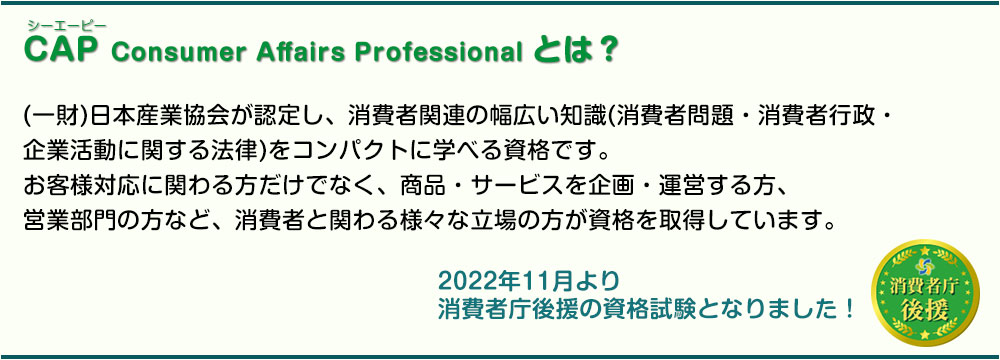 シーエーピー
CAP Consumer Affairs Professional とは？

(一財)日本産業協会が認定し、消費者関連の幅広い知識(消費者問題・消費者行政・企業活動に関する法律)をコンパクトに学べる資格です。
お客様対応に関わる方だけでなく、商品・サービスを企画・運営する方、営業部門の方など、消費者と関わる様々な立場の方が資格を取得しています。

2022年11月より
消費者庁後援の資格試験となりました！

消費者庁
後援